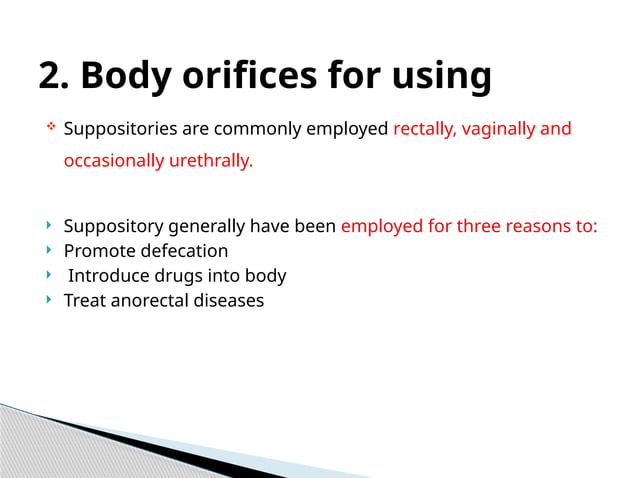 2. Body orifices for using

Suppositories are commonly employed rectally, vaginally and occasionally urethrally.

Suppository generally have been employed for three reasons to:
Promote defecation
Introduce drugs into body
Treat anorectal diseases